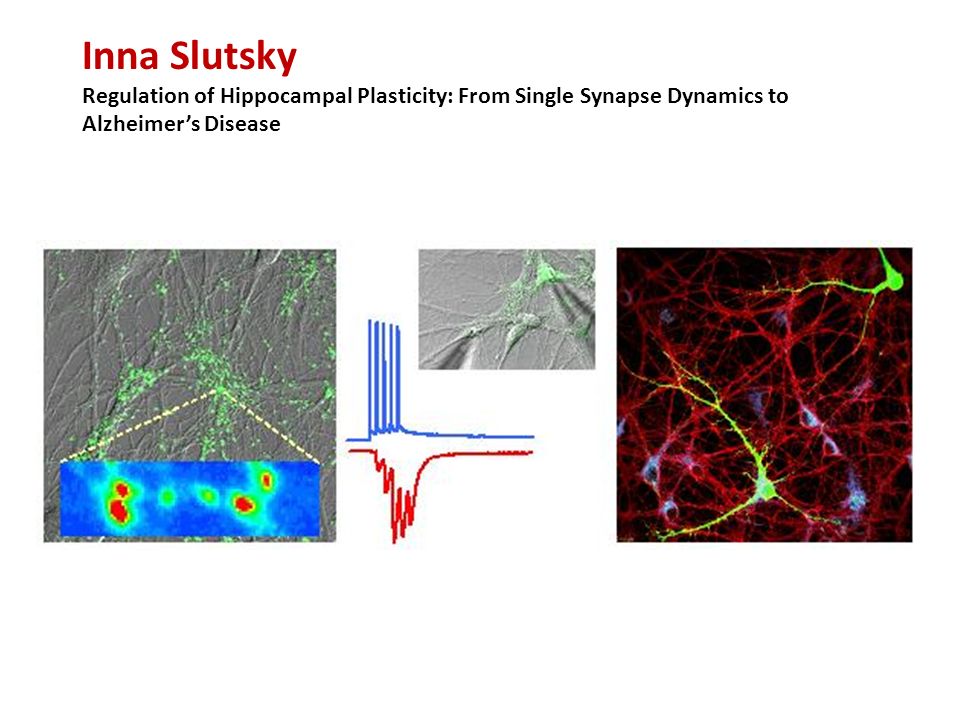 Inna Slutsky

Regulation of Hippocampal Plasticity: From Single Synapse Dynamics to Alzheimer's Disease